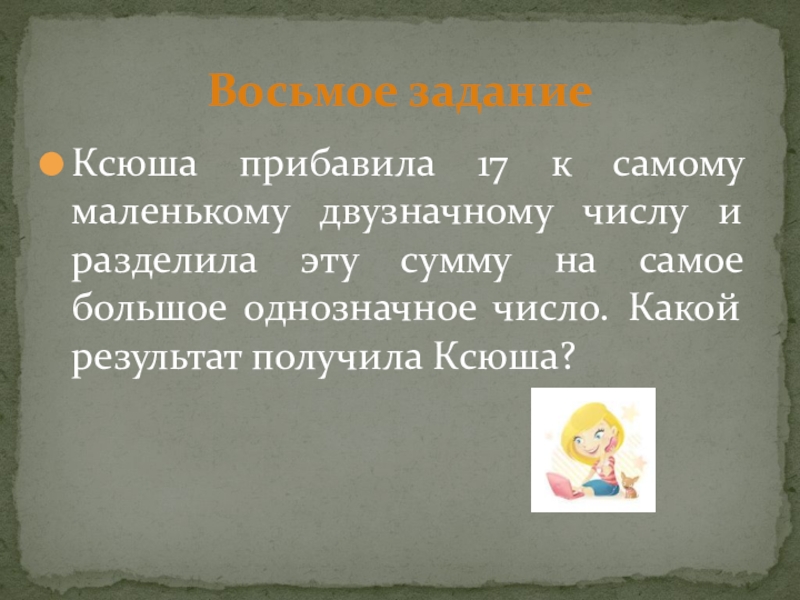 Восьмое задание

Ксюша прибавила 17 к самому маленькому двузначному числу и разделила эту сумму на самое большое однозначное число. Какой результат получила Ксюша?